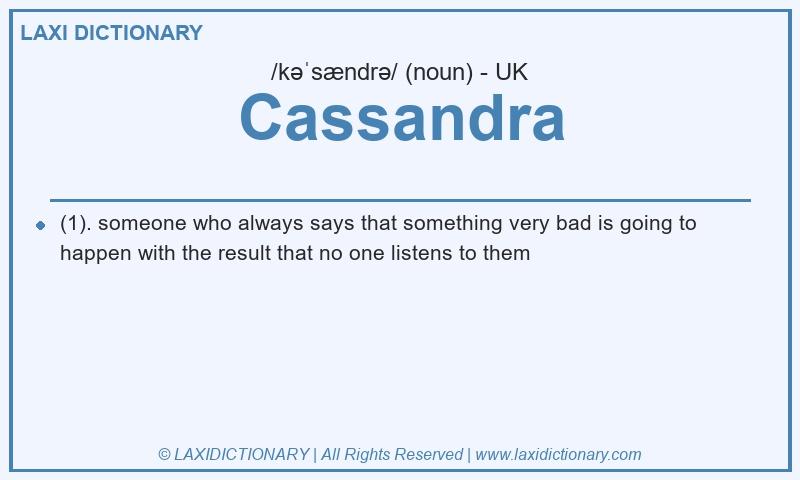 LAXI DICTIONARY

/kəˈsændrə/ (noun) - UK

Cassandra

(1). someone who always says that something very bad is going to happen with the result that no one listens to them

© LAXIDICTIONARY | All Rights Reserved | www.laxidictionary.com